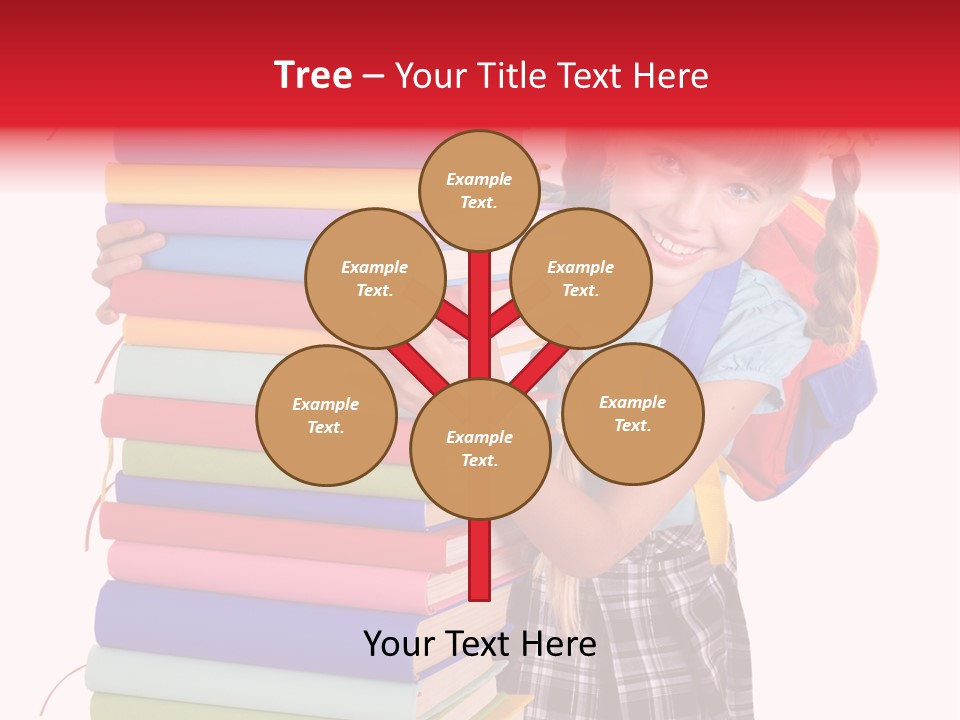 Tree – Your Title Text Here

Example Text.

Example Text.

Example Text.

Example Text.

Example Text.

Example Text.

Your Text Here